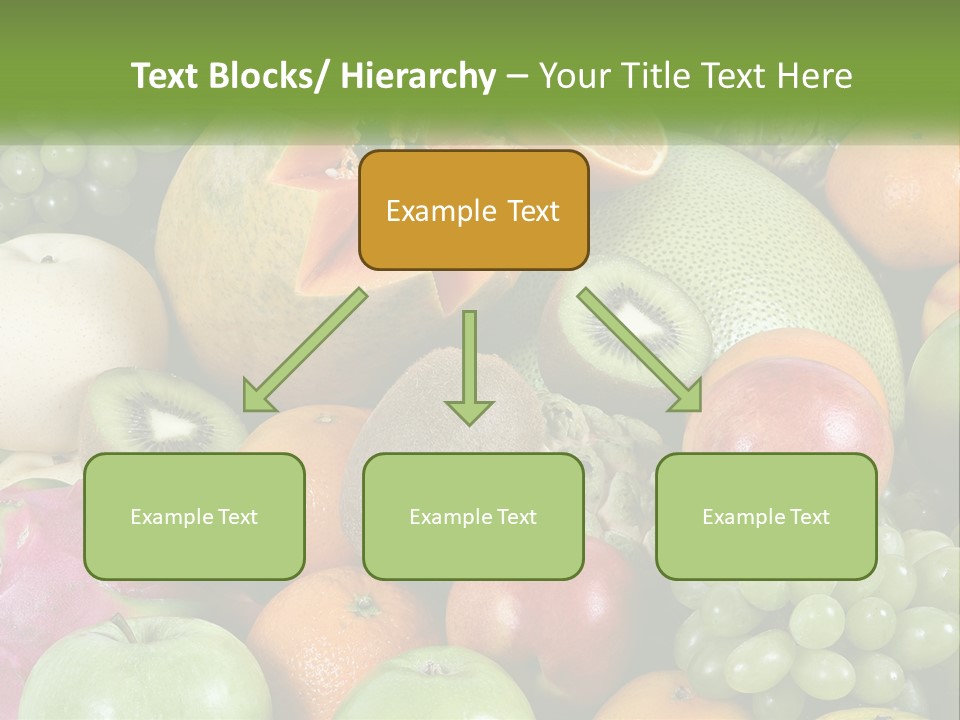 Text Blocks/ Hierarchy – Your Title Text Here

Example Text

Example Text

Example Text

Example Text